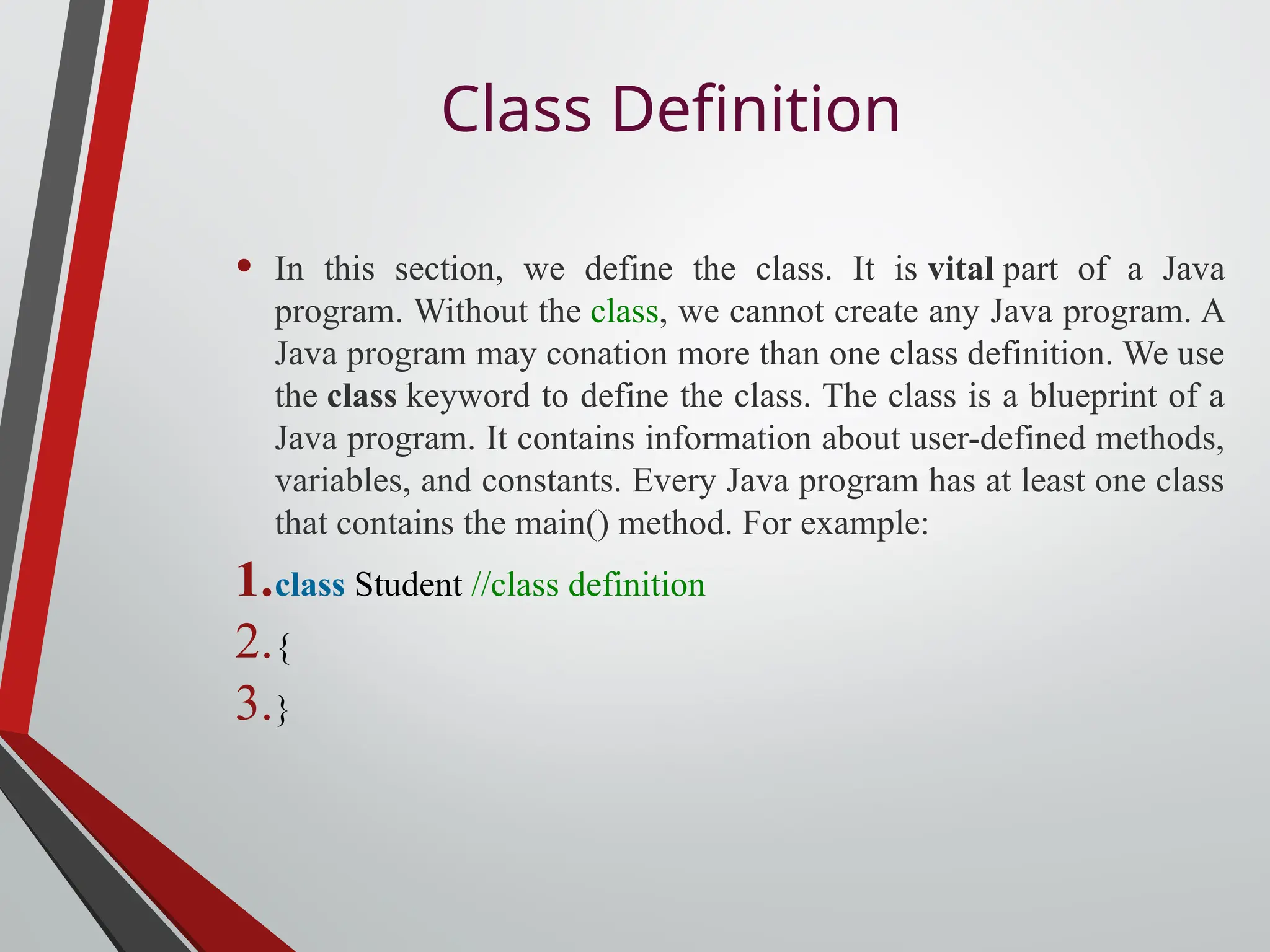 Class Definition

• In this section, we define the class. It is vital part of a Java program. Without the class, we cannot create any Java program. A Java program may conation more than one class definition. We use the class keyword to define the class. The class is a blueprint of a Java program. It contains information about user-defined methods, variables, and constants. Every Java program has at least one class that contains the main() method. For example:

1. class Student //class definition
2. {
3. }